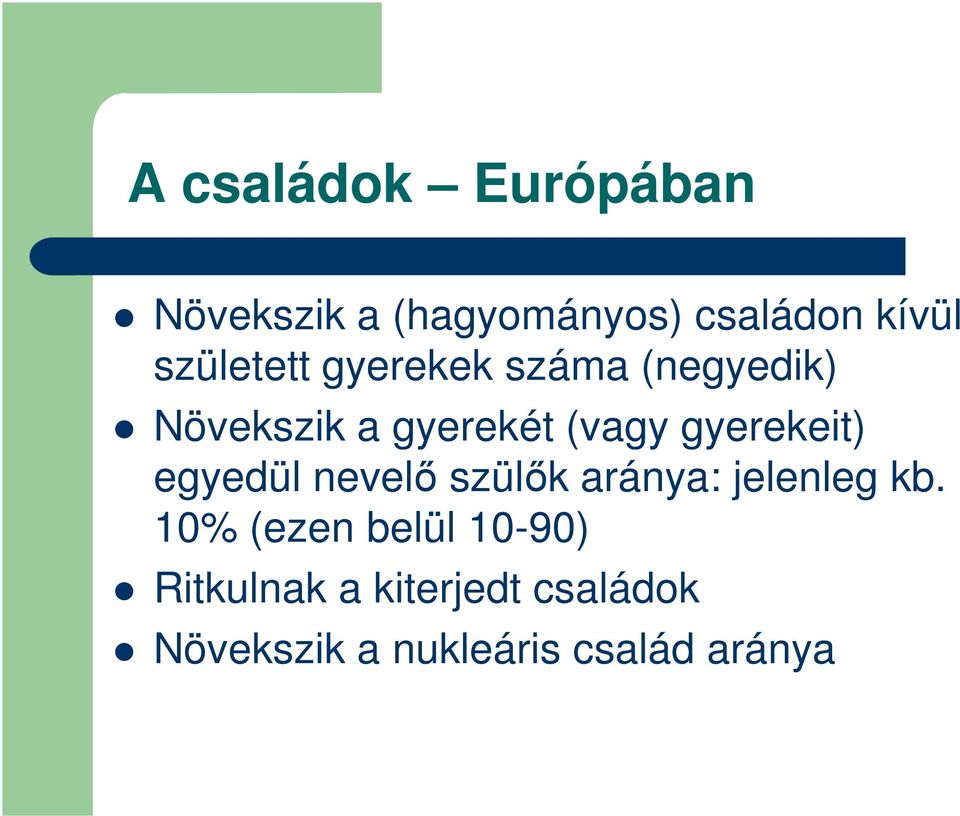 A családok – Európában

- Növekszik a (hagyományos) családon kívül született gyerekek száma (negyedik)
- Növekszik a gyerekét (vagy gyerekeit) egyedül nevelő szülők aránya: jelenleg kb. 10% (ezen belül 10-90)
- Ritkulnak a kiterjedt családok
- Növekszik a nukleáris család aránya